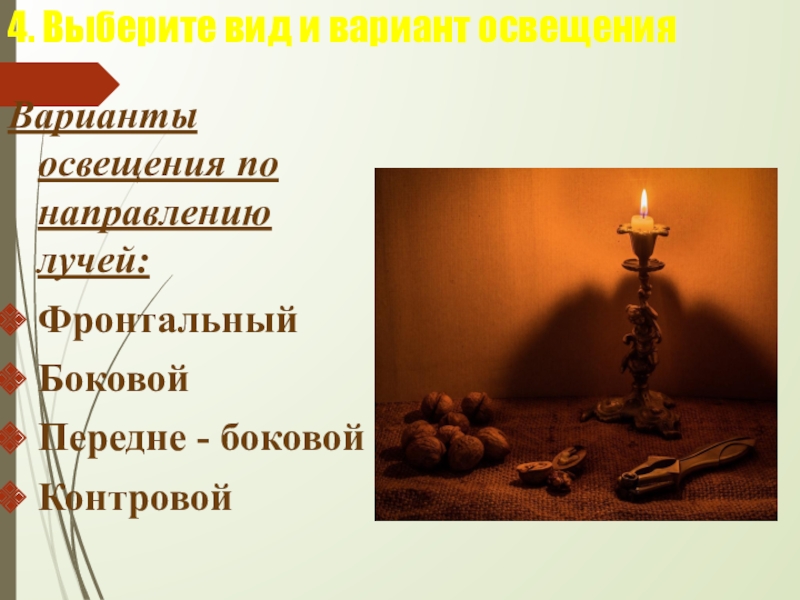 4. Выберите вид и вариант освещения

Варианты освещения по направлению лучей:

Фронтальный

Боковой

Передне - боковой

Контровой